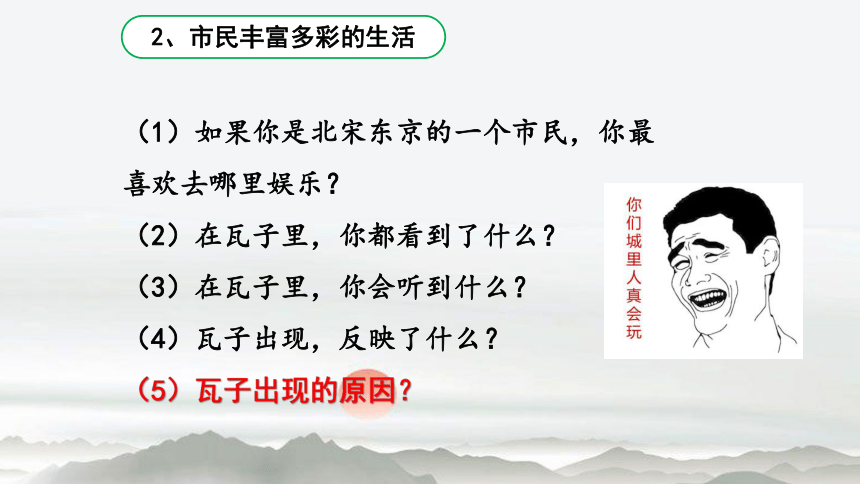 2、市民丰富多彩的生活

（1）如果你是北宋东京的一个市民，你最喜欢去哪里娱乐？

（2）在瓦子里，你都看到了什么？

（3）在瓦子里，你会听到什么？

（4）瓦子出现，反映了什么？

（5）瓦子出现的原因？

你们城里人真会玩